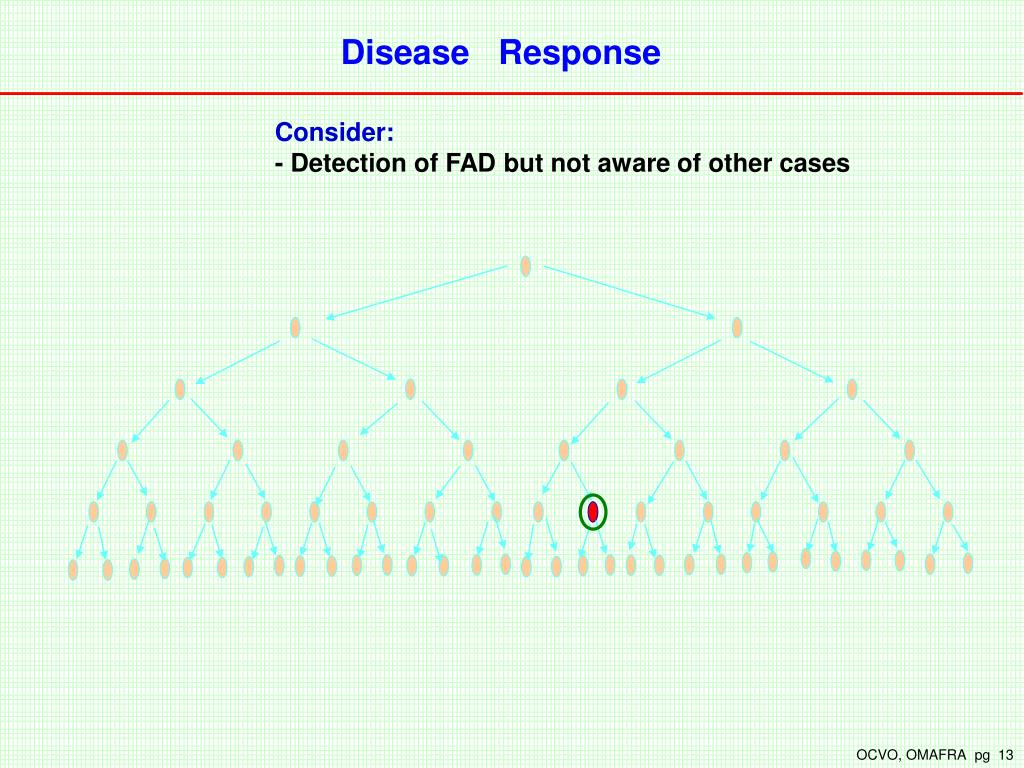 Disease Response

Consider:
- Detection of FAD but not aware of other cases

OCVO, OMAFRA pg 13